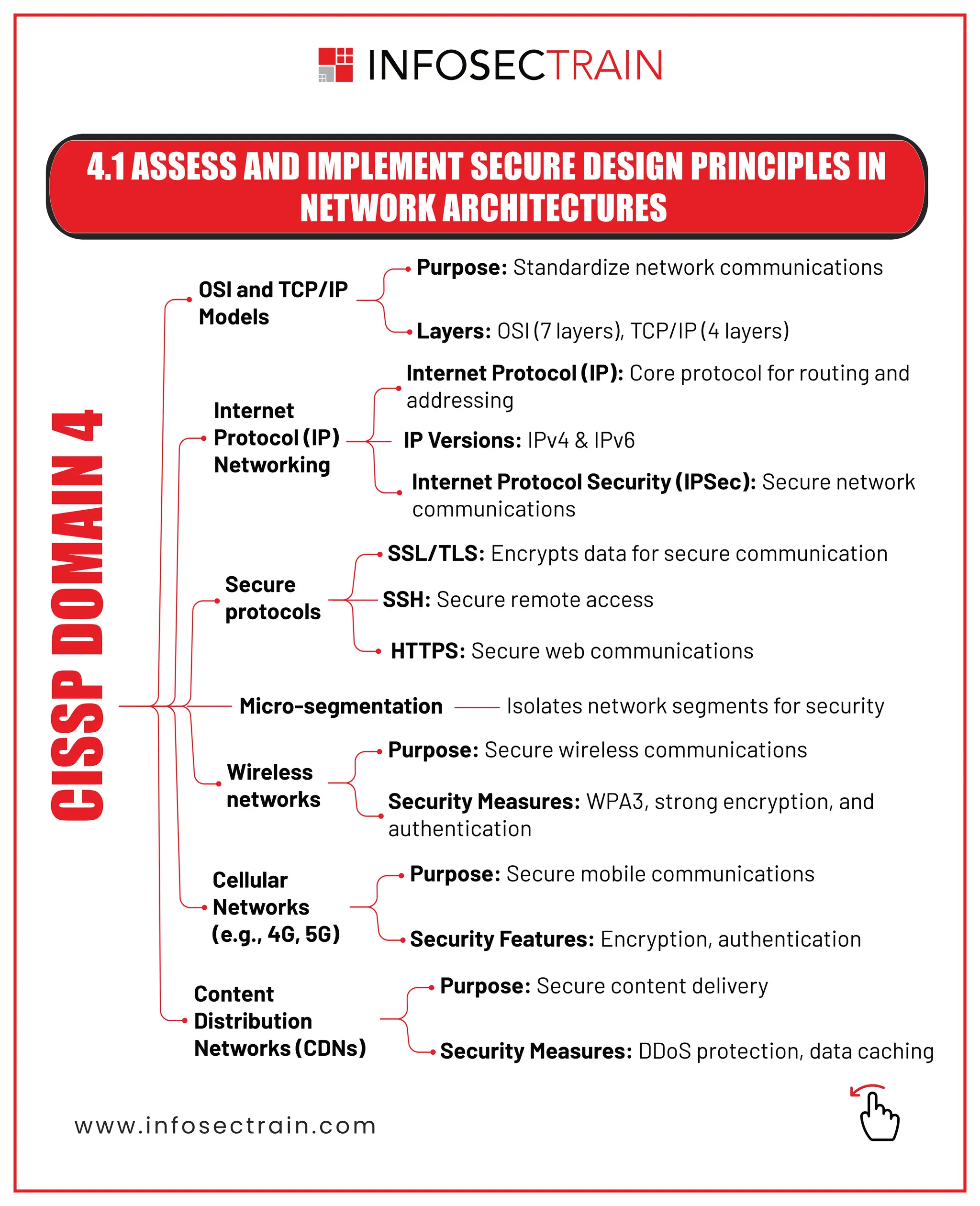 INFOSECTRAIN

4.1 ASSESS AND IMPLEMENT SECURE DESIGN PRINCIPLES IN NETWORK ARCHITECTURES

CISSP DOMAIN 4

OSI and TCP/IP Models

Purpose: Standardize network communications

Layers: OSI (7 layers), TCP/IP (4 layers)

Internet Protocol (IP) Networking

Internet Protocol (IP): Core protocol for routing and addressing

IP Versions: IPv4 & IPv6

Internet Protocol Security (IPSec): Secure network communications

Secure protocols

SSL/TLS: Encrypts data for secure communication

SSH: Secure remote access

HTTPS: Secure web communications

Micro-segmentation

Isolates network segments for security

Wireless networks

Purpose: Secure wireless communications

Security Measures: WPA3, strong encryption, and authentication

Cellular Networks (e.g., 4G, 5G)

Purpose: Secure mobile communications

Security Features: Encryption, authentication

Content Distribution Networks (CDNs)

Purpose: Secure content delivery

Security Measures: DDoS protection, data caching

www.infosectrain.com